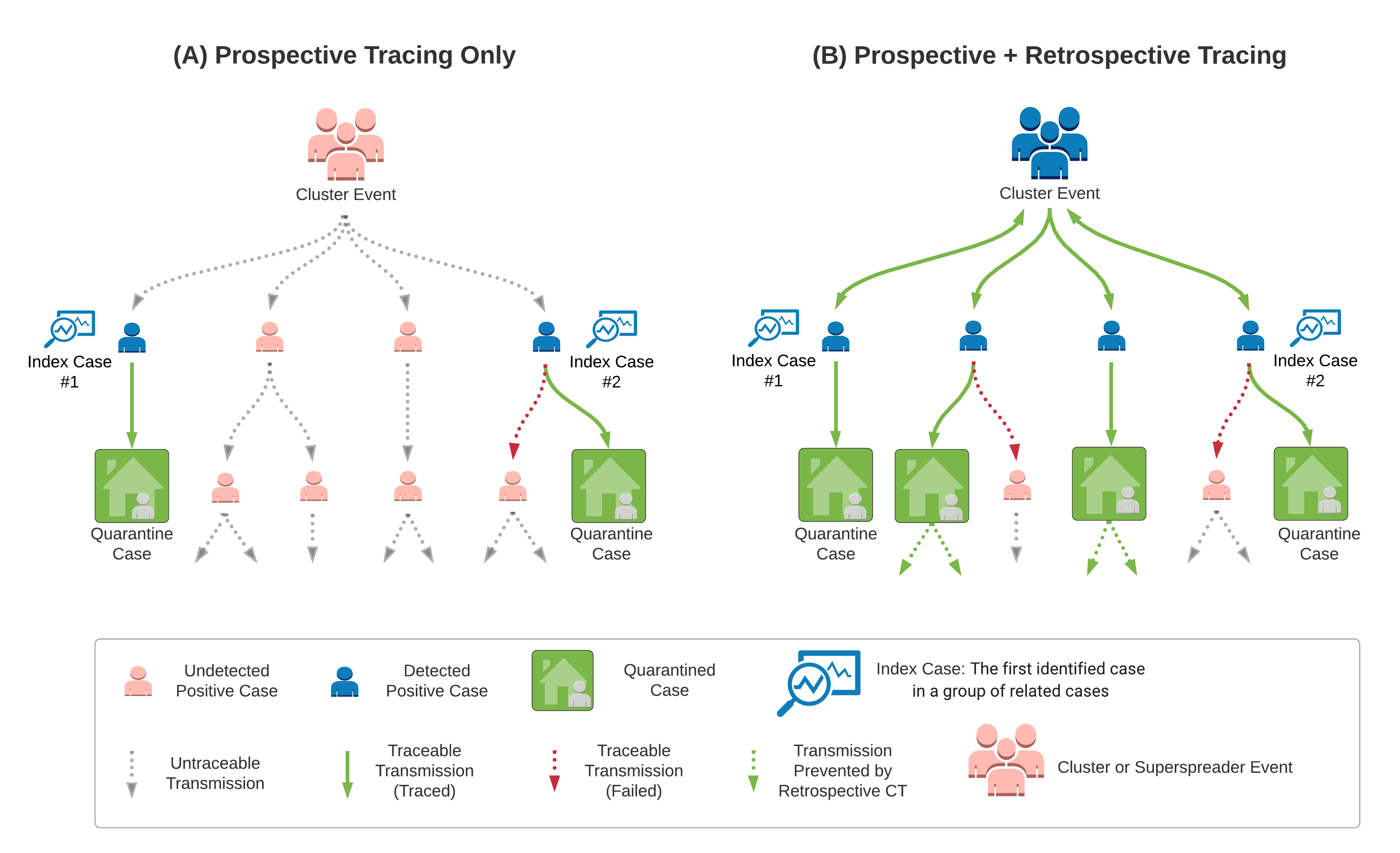 (A) Prospective Tracing Only

Cluster Event

Index Case #1

Index Case #2

Quarantine Case

Quarantine Case

(B) Prospective + Retrospective Tracing

Cluster Event

Index Case #1

Index Case #2

Quarantine Case

Quarantine Case

Undetected Positive Case

Detected Positive Case

Quarantined Case

Index Case: The first identified case in a group of related cases

Untraceable Transmission

Traceable Transmission (Traced)

Traceable Transmission (Failed)

Transmission Prevented by Retrospective CT

Cluster or Superspreader Event